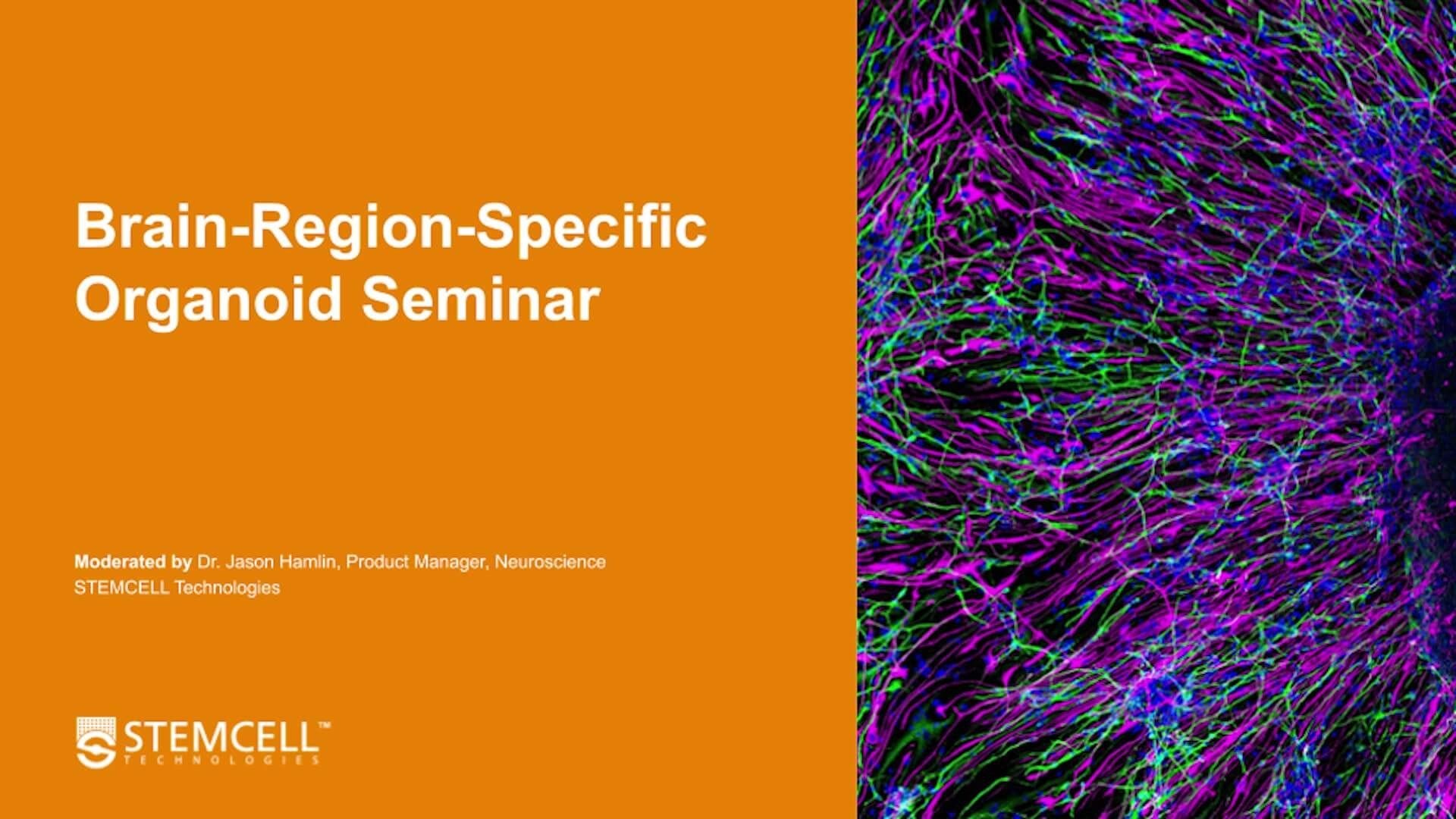 Brain-Region-Specific Organoid Seminar

Moderated by Dr. Jason Hamlin, Product Manager, Neuroscience
STEMCELL Technologies

STEMCELL™
TECHNOLOGIES